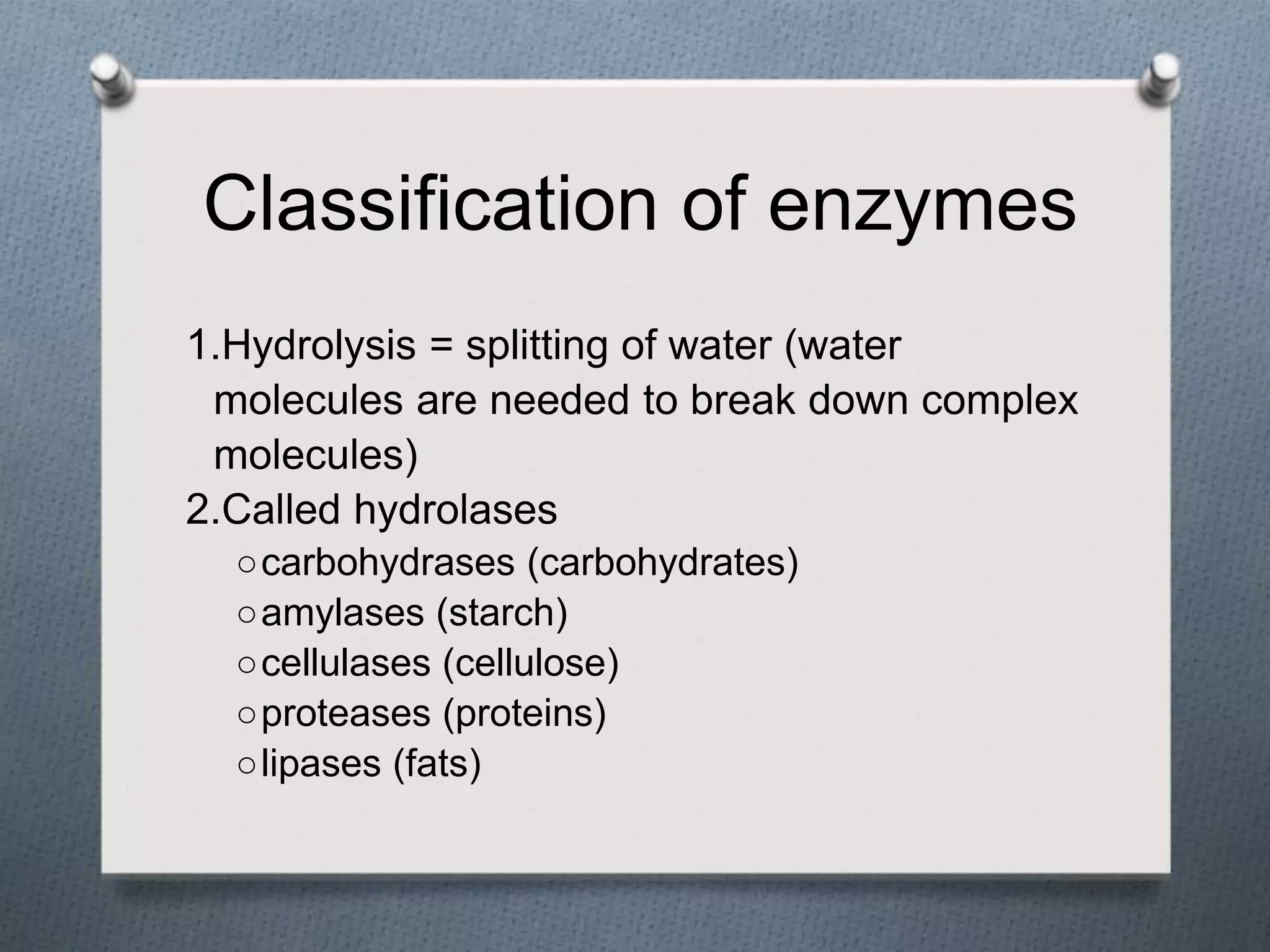 Classification of enzymes

1.Hydrolysis = splitting of water (water molecules are needed to break down complex molecules)
2.Called hydrolases
○ carbohydrases (carbohydrates)
○ amylases (starch)
○ cellulases (cellulose)
○ proteases (proteins)
○ lipases (fats)